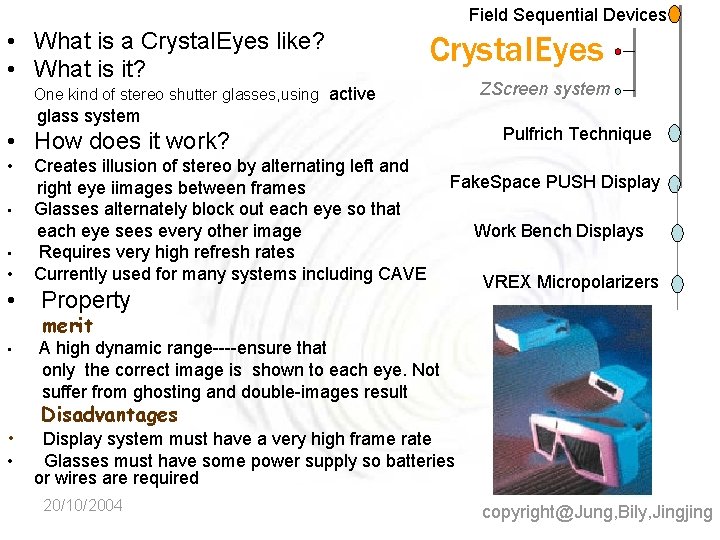 Field Sequential Devices

CrystalEyes

ZScreen system

Pulfrich Technique

FakeSpace PUSH Display

Work Bench Displays

VREX Micropolarizers

• What is a CrystalEyes like?
• What is it?
One kind of stereo shutter glasses,using active glass system
• How does it work?
• Creates illusion of stereo by alternating left and right eye iimages between frames
• Glasses alternately block out each eye so that each eye sees every other image
• Requires very high refresh rates
• Currently used for many systems including CAVE
• Property
merit
• A high dynamic range----ensure that only the correct image is shown to each eye. Not suffer from ghosting and double-images result
Disadvantages
• Display system must have a very high frame rate
• Glasses must have some power supply so batteries or wires are required

20/10/2004

copyright@Jung,Bily,Jingjing